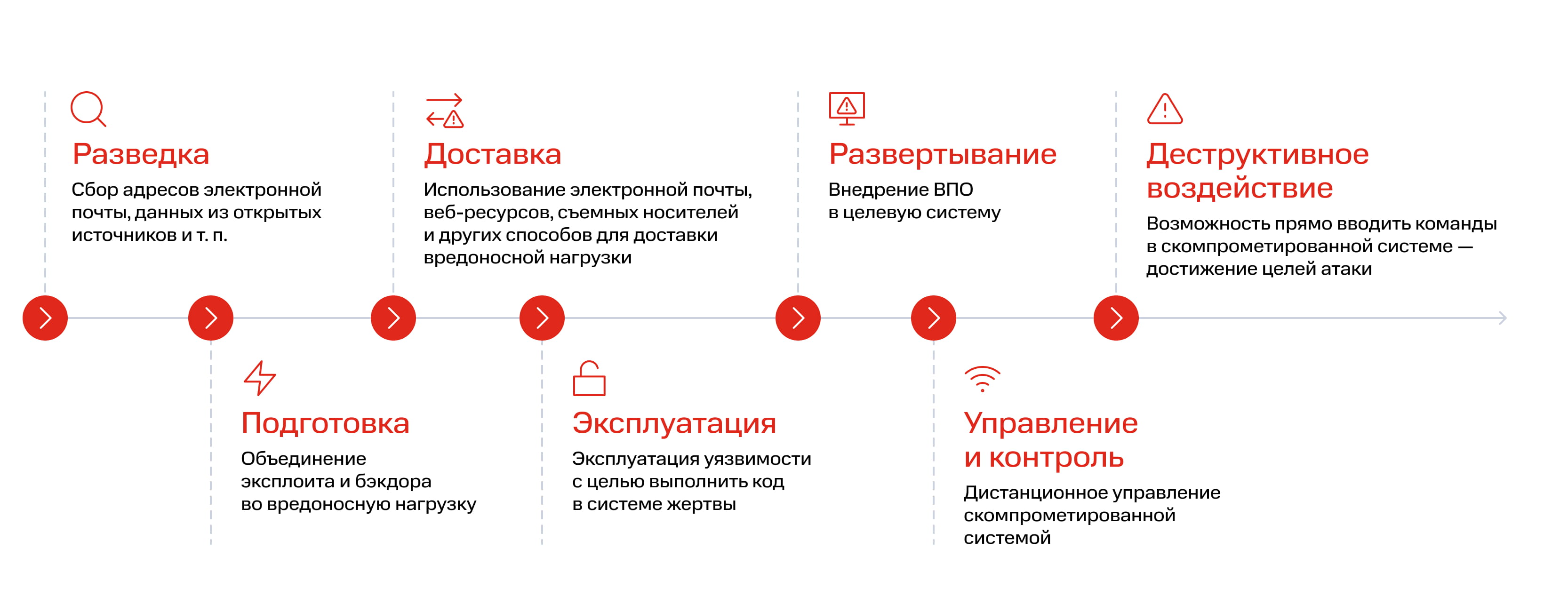 Разведка
Сбор адресов электронной почты, данных из открытых источников и т. п.

Подготовка
Объединение эксплоита и бэкдора во вредоносную нагрузку

Доставка
Использование электронной почты, веб-ресурсов, съемных носителей и других способов для доставки вредоносной нагрузки

Эксплуатация
Эксплуатация уязвимости с целью выполнить код в системе жертвы

Развертывание
Внедрение ВПО в целевую систему

Управление и контроль
Дистанционное управление скомпрометированной системой

Деструктивное воздействие
Возможность прямо вводить команды в скомпрометированной системе — достижение целей атаки